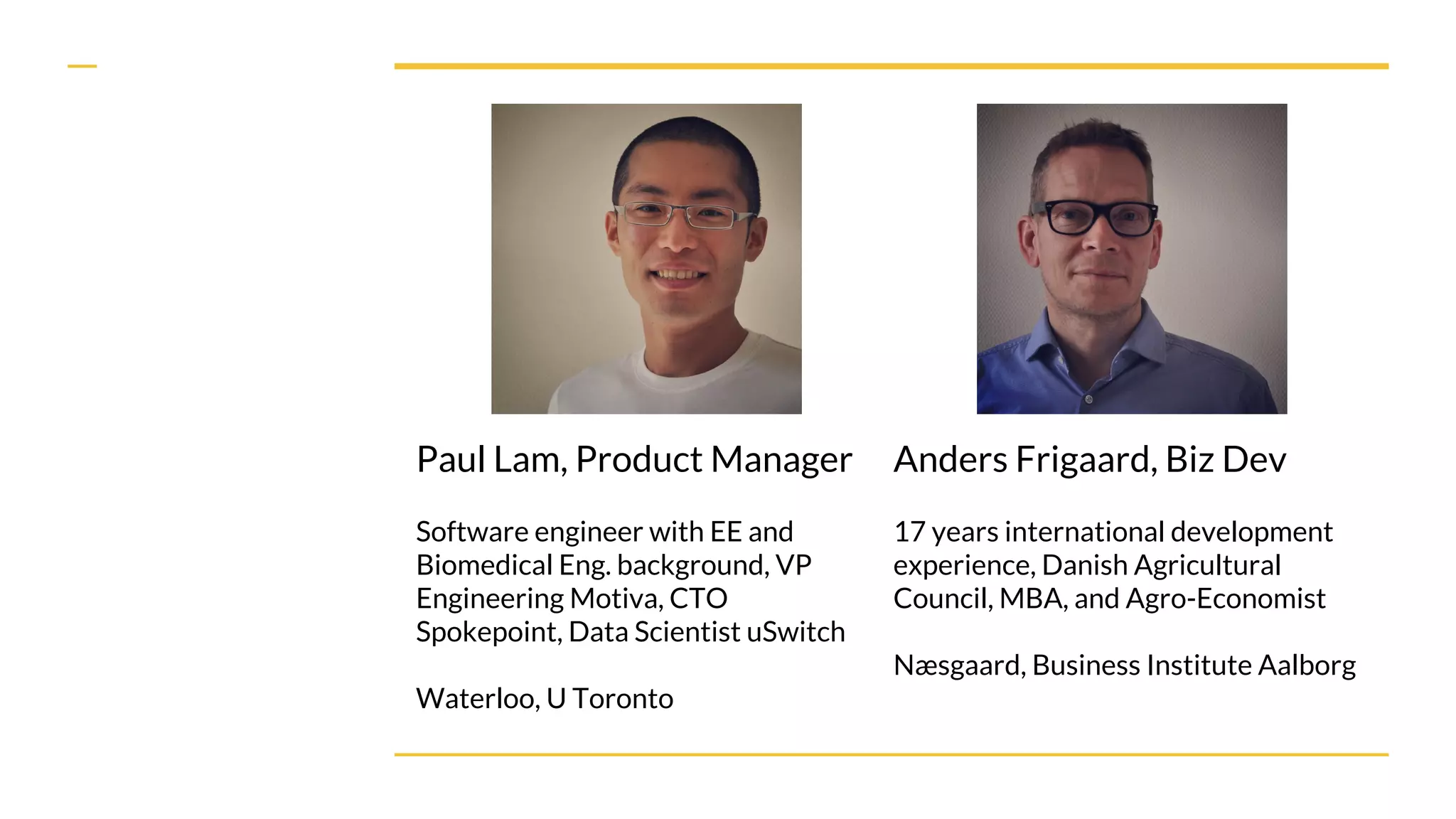 Paul Lam, Product Manager

Software engineer with EE and Biomedical Eng. background, VP Engineering Motiva, CTO Spokepoint, Data Scientist uSwitch

Waterloo, U Toronto

Anders Frigaard, Biz Dev

17 years international development experience, Danish Agricultural Council, MBA, and Agro-Economist

Næsgaard, Business Institute Aalborg